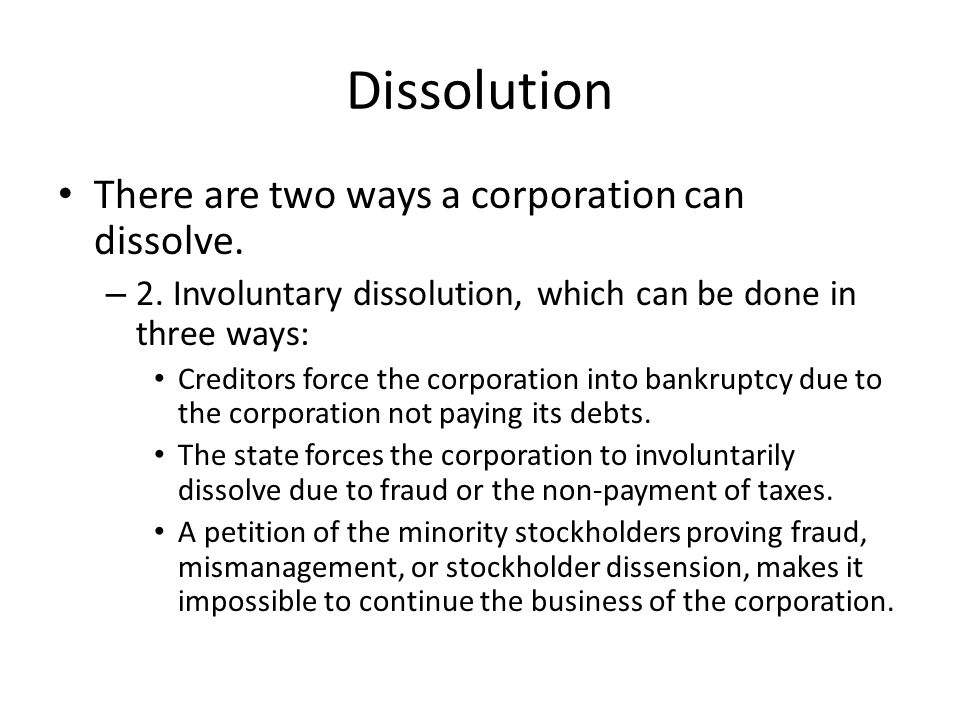 Dissolution

• There are two ways a corporation can dissolve.

– 2. Involuntary dissolution, which can be done in three ways:

• Creditors force the corporation into bankruptcy due to the corporation not paying its debts.

• The state forces the corporation to involuntarily dissolve due to fraud or the non-payment of taxes.

• A petition of the minority stockholders proving fraud, mismanagement, or stockholder dissension, makes it impossible to continue the business of the corporation.